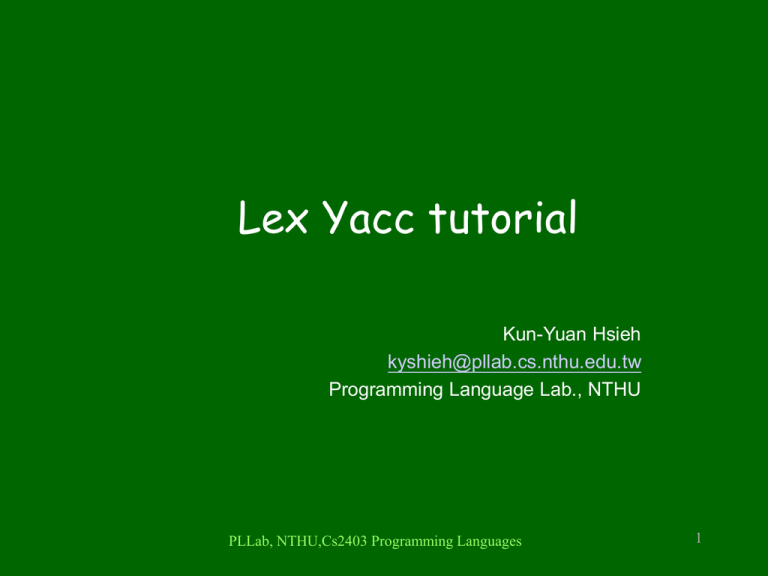 Lex Yacc tutorial

Kun-Yuan Hsieh
kyshieh@pllab.cs.nthu.edu.tw
Programming Language Lab., NTHU

PLLab, NTHU,Cs2403 Programming Languages

1